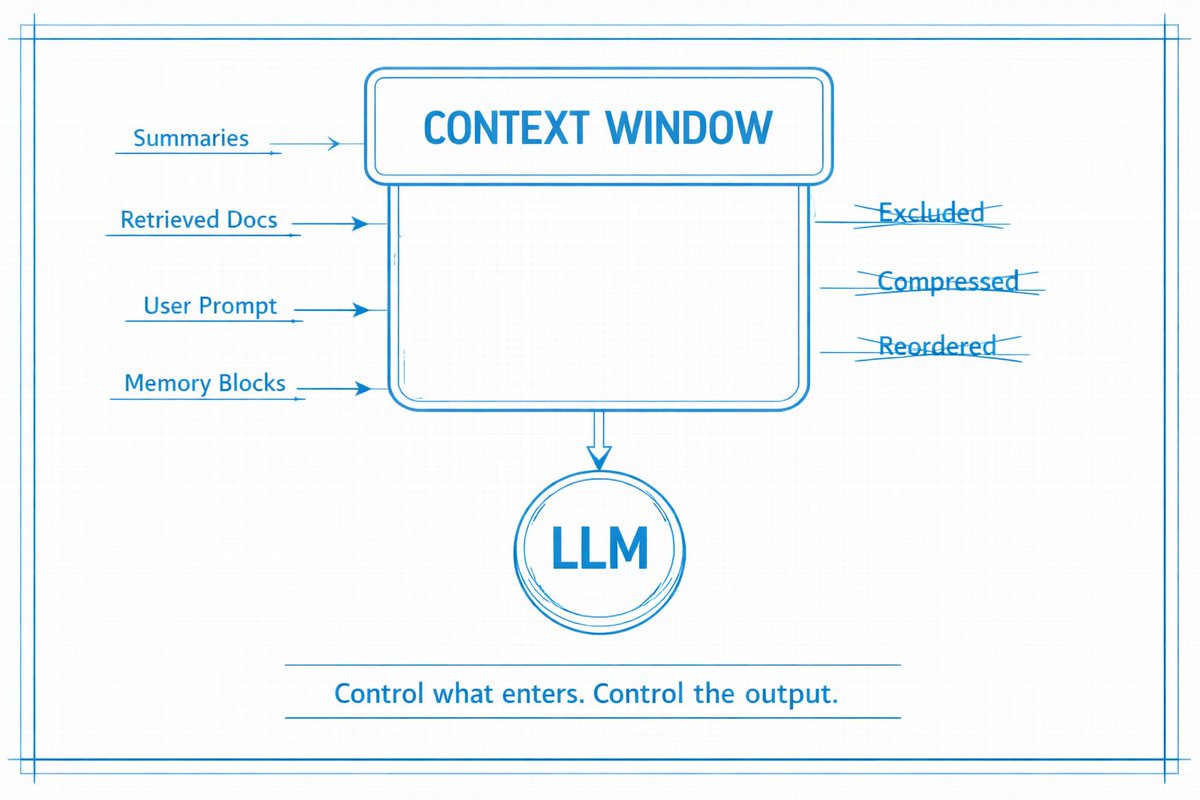 CONTEXT WINDOW

Summaries

Retrieved Docs

User Prompt

Memory Blocks

Excluded

Compressed

Reordered

LLM

Control what enters. Control the output.